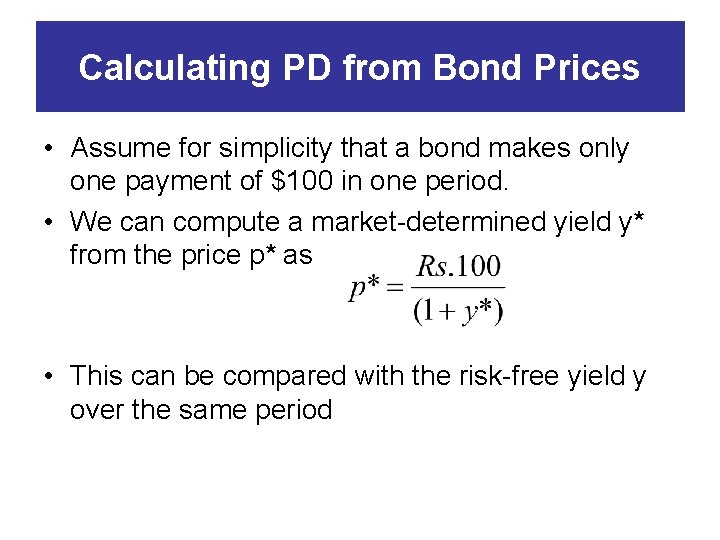 Calculating PD from Bond Prices

• Assume for simplicity that a bond makes only one payment of \$100 in one period.

• We can compute a market-determined yield y* from the price p* as

$p^* = \frac{Rs.100}{(1 + y^*)}$

• This can be compared with the risk-free yield y over the same period